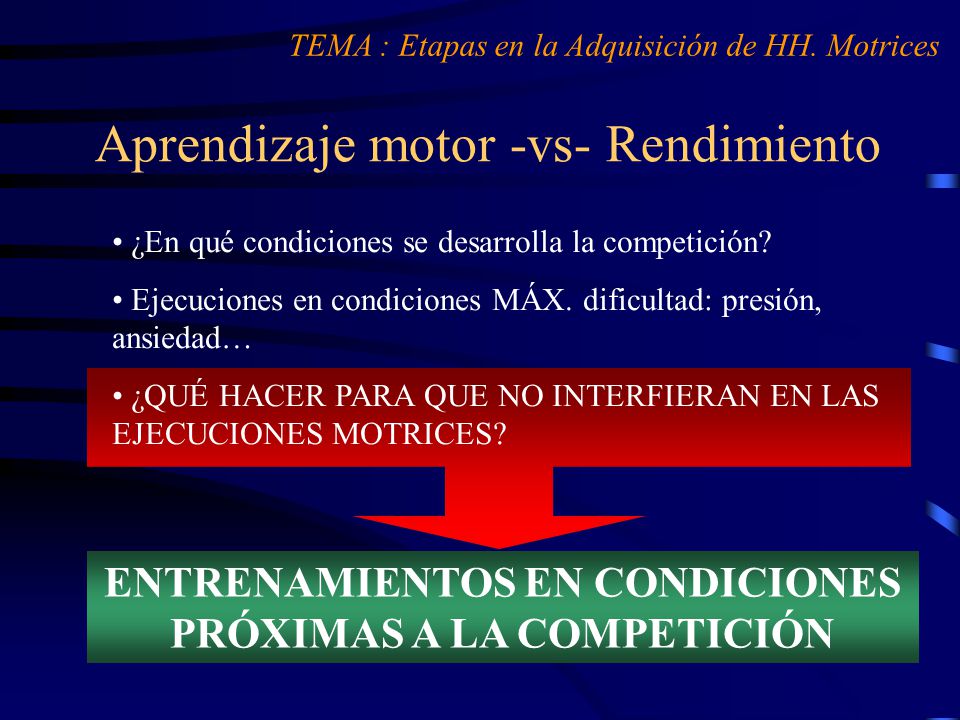 TEMA : Etapas en la Adquisición de HH. Motrices

Aprendizaje motor -vs- Rendimiento

• ¿En qué condiciones se desarrolla la competición?

• Ejecuciones en condiciones MÁX. dificultad: presión, ansiedad…

• ¿QUÉ HACER PARA QUE NO INTERFIERAN EN LAS EJECUCIONES MOTRICES?

ENTRENAMIENTOS EN CONDICIONES PRÓXIMAS A LA COMPETICIÓN